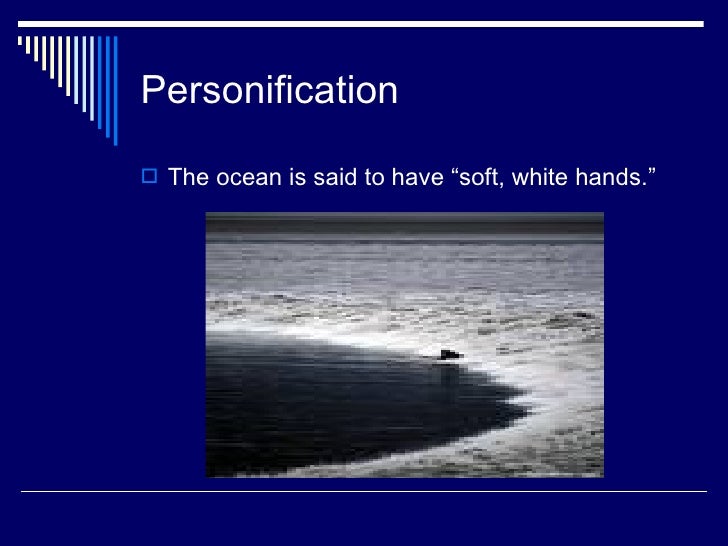 Personification

The ocean is said to have “soft, white hands.”